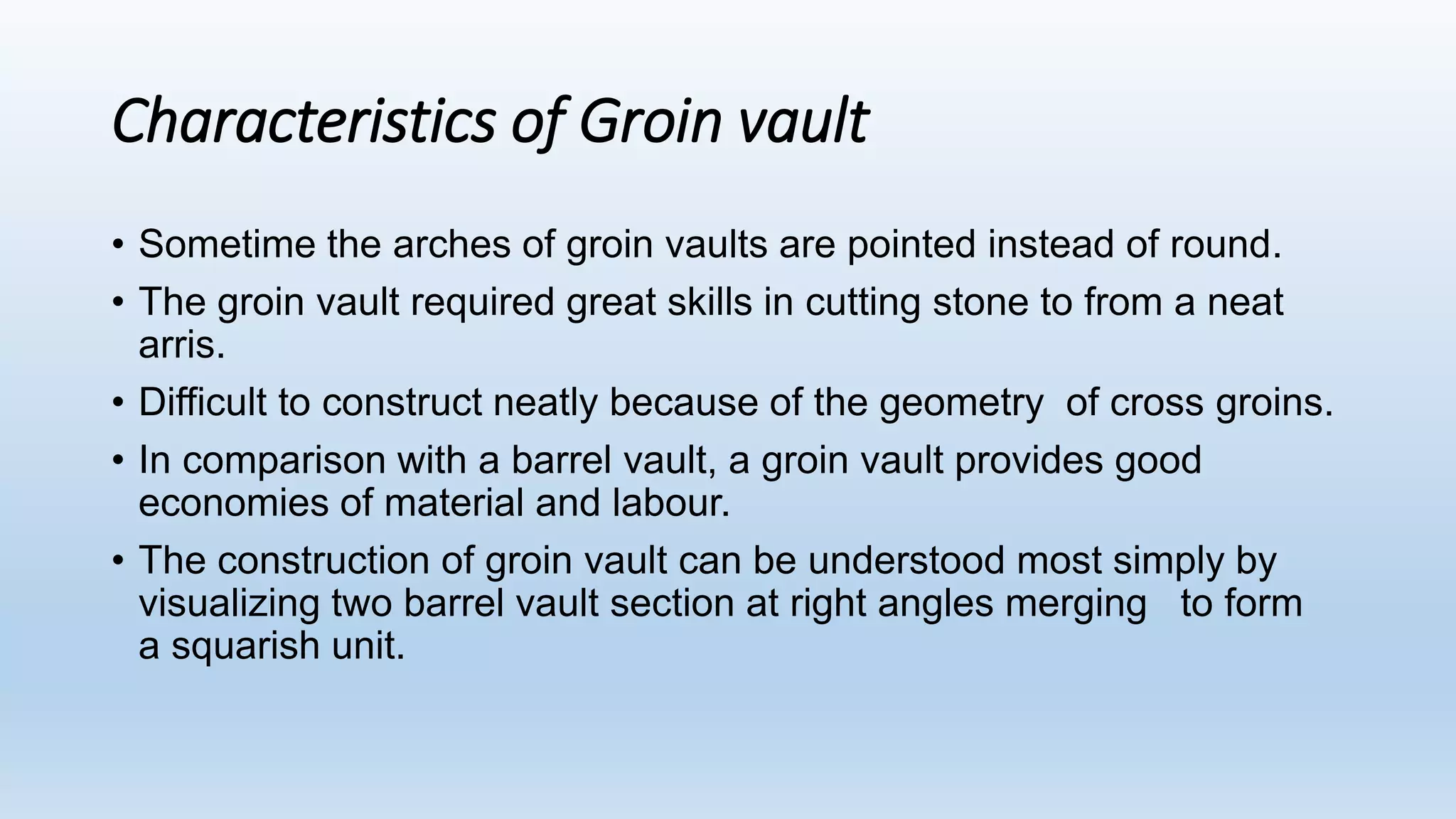 Characteristics of Groin vault

• Sometime the arches of groin vaults are pointed instead of round.
• The groin vault required great skills in cutting stone to from a neat arris.
• Difficult to construct neatly because of the geometry of cross groins.
• In comparison with a barrel vault, a groin vault provides good economies of material and labour.
• The construction of groin vault can be understood most simply by visualizing two barrel vault section at right angles merging to form a squarish unit.